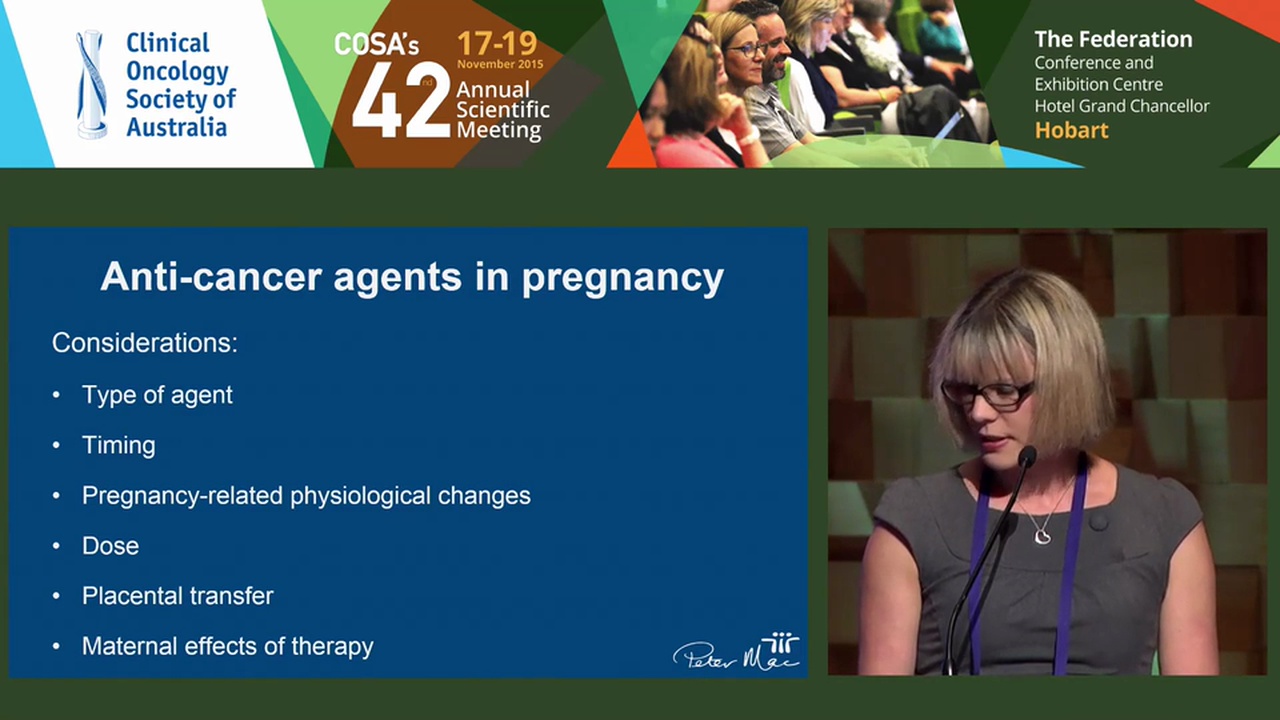 Clinical Oncology Society of Australia

COSA's 42nd Annual Scientific Meeting 17-19 November 2015

The Federation Conference and Exhibition Centre Hotel Grand Chancellor Hobart

Anti-cancer agents in pregnancy

Considerations:

• Type of agent
• Timing
• Pregnancy-related physiological changes
• Dose
• Placental transfer
• Maternal effects of therapy

Peter Mac